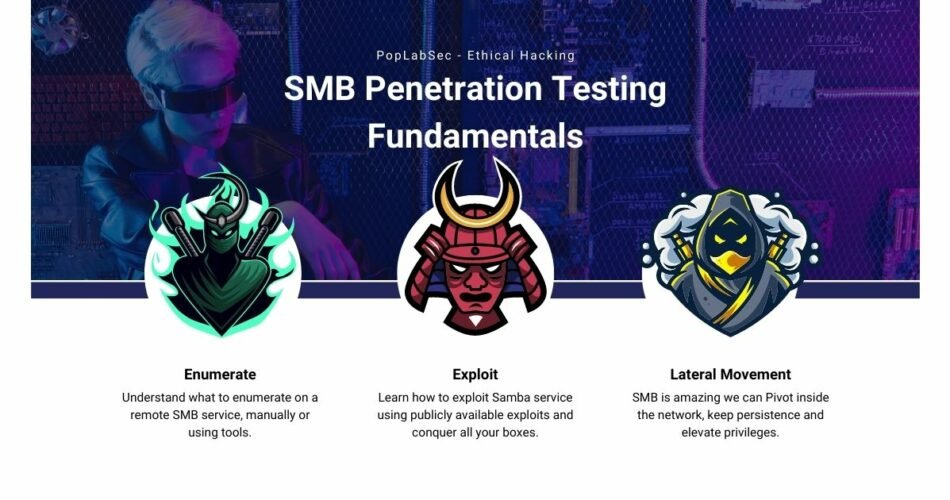 PopLabSec - Ethical Hacking

SMB Penetration Testing Fundamentals

Enumerate

Understand what to enumerate on a remote SMB service, manually or using tools.

Exploit

Learn how to exploit Samba service using publicly available exploits and conquer all your boxes.

Lateral Movement

SMB is amazing we can Pivot inside the network, keep persistence and elevate privileges.